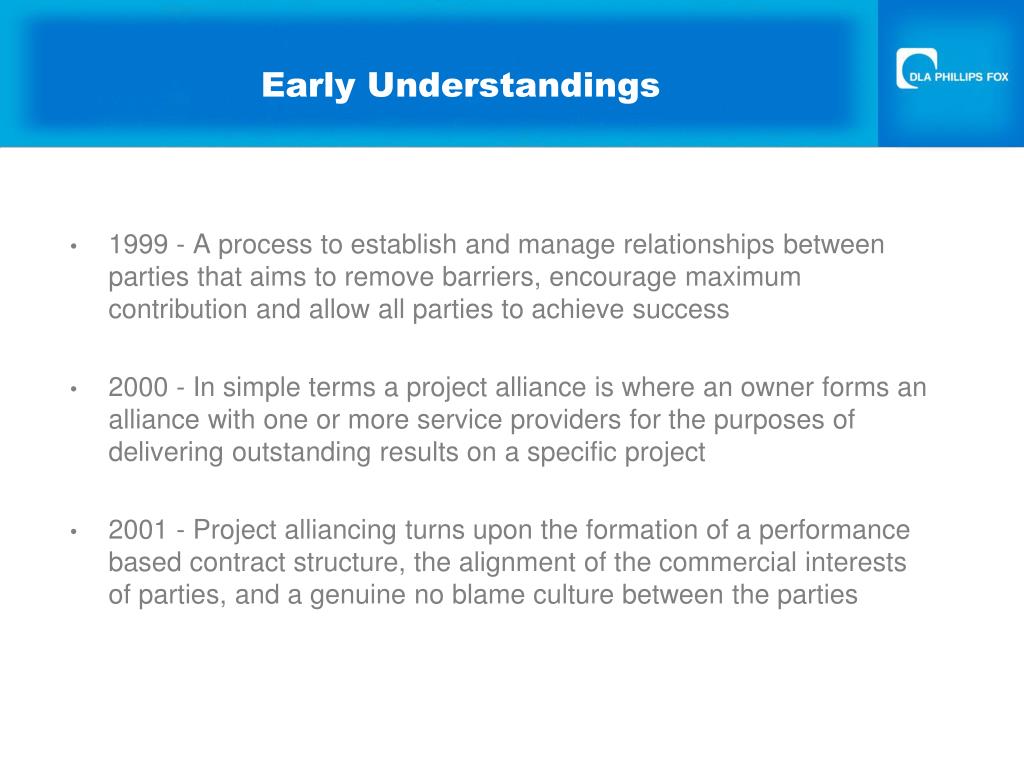 Early Understandings

DLA PHILLIPS FOX

• 1999 - A process to establish and manage relationships between parties that aims to remove barriers, encourage maximum contribution and allow all parties to achieve success

• 2000 - In simple terms a project alliance is where an owner forms an alliance with one or more service providers for the purposes of delivering outstanding results on a specific project

• 2001 - Project alliancing turns upon the formation of a performance based contract structure, the alignment of the commercial interests of parties, and a genuine no blame culture between the parties